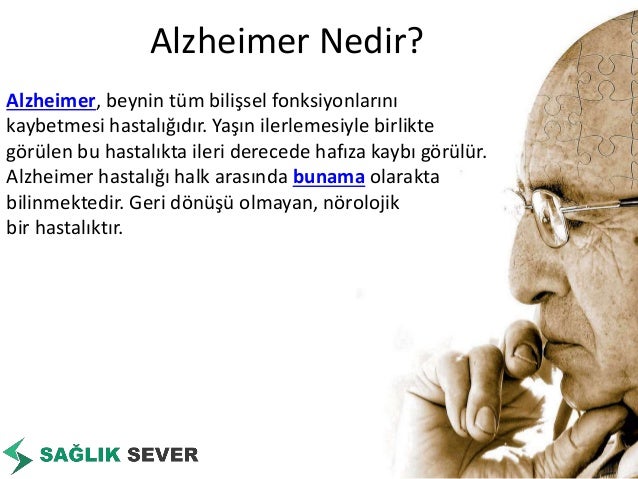 Alzheimer Nedir?

Alzheimer, beynin tüm bilişsel fonksiyonlarını kaybetmesi hastalığıdır. Yaşın ilerlemesiyle birlikte görülen bu hastalıkta ileri derecede hafıza kaybı görülür. Alzheimer hastalığı halk arasında bunama olarakta bilinmektedir. Geri dönüşü olmayan, nörolojik bir hastalıktır.

SAĞLIK SEVER